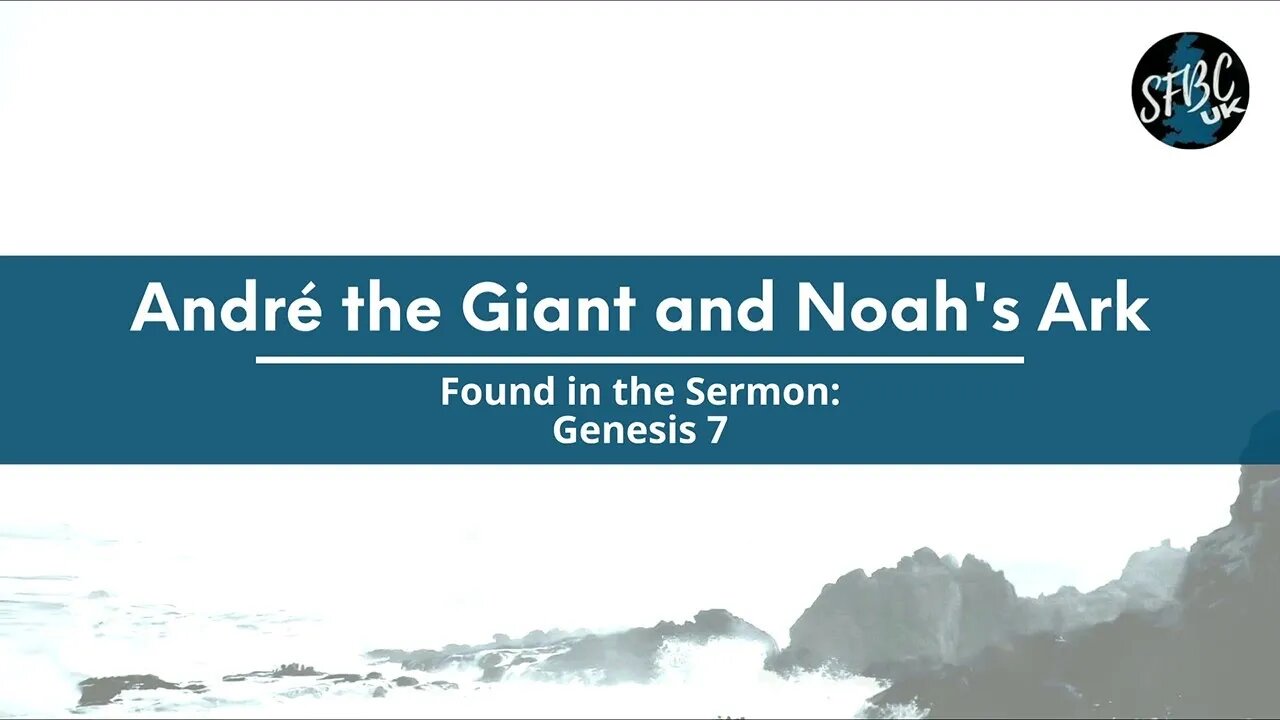 SFBC UK

André the Giant and Noah's Ark

Found in the Sermon:
Genesis 7